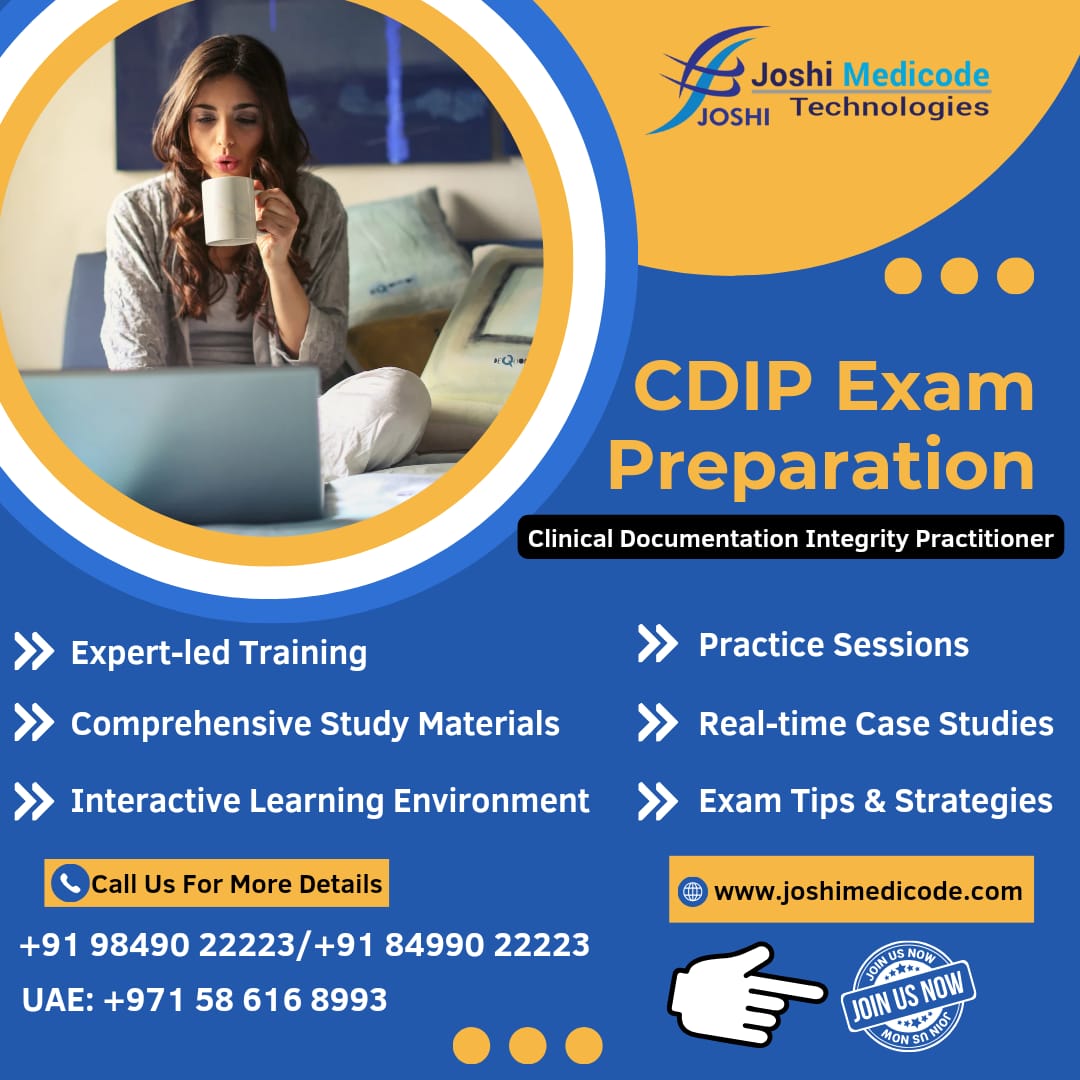 JOSHI Joshi Medicode Technologies

CDIP Exam Preparation

Clinical Documentation Integrity Practitioner

Expert-led Training

Comprehensive Study Materials

Interactive Learning Environment

Practice Sessions

Real-time Case Studies

Exam Tips & Strategies

Call Us For More Details

+91 98490 22223/+91 84990 22223

UAE: +971 58 616 8993

www.joshimedicode.com

JOIN US NOW
JOIN US NOW
JOIN US NOW